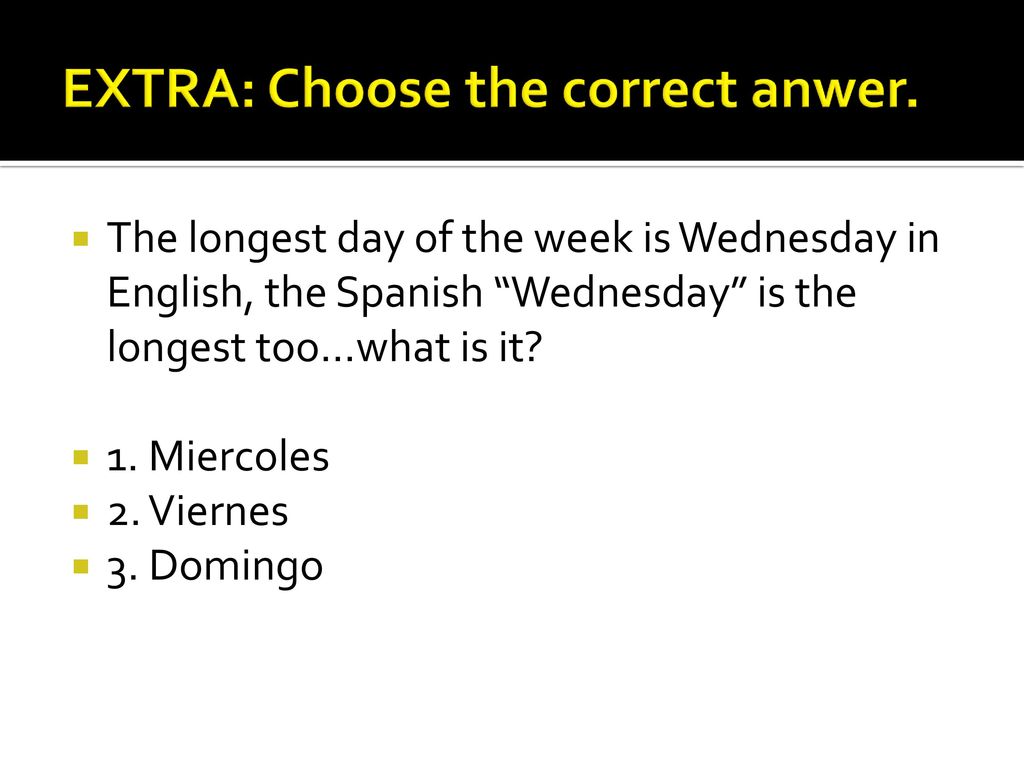 EXTRA: Choose the correct anwer.

The longest day of the week is Wednesday in English, the Spanish “Wednesday” is the longest too…what is it?

1. Miercoles
2. Viernes
3. Domingo